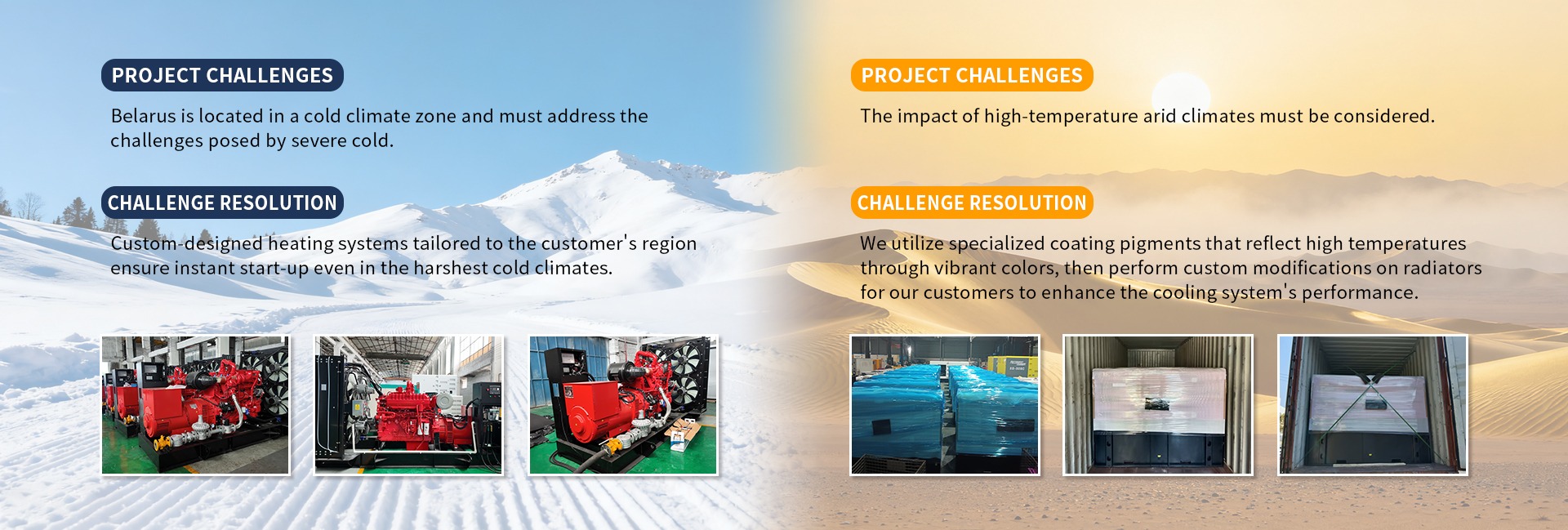 PROJECT CHALLENGES

Belarus is located in a cold climate zone and must address the challenges posed by severe cold.

CHALLENGE RESOLUTION

Custom-designed heating systems tailored to the customer's region ensure instant start-up even in the harshest cold climates.

PROJECT CHALLENGES

The impact of high-temperature arid climates must be considered.

CHALLENGE RESOLUTION

We utilize specialized coating pigments that reflect high temperatures through vibrant colors, then perform custom modifications on radiators for our customers to enhance the cooling system's performance.